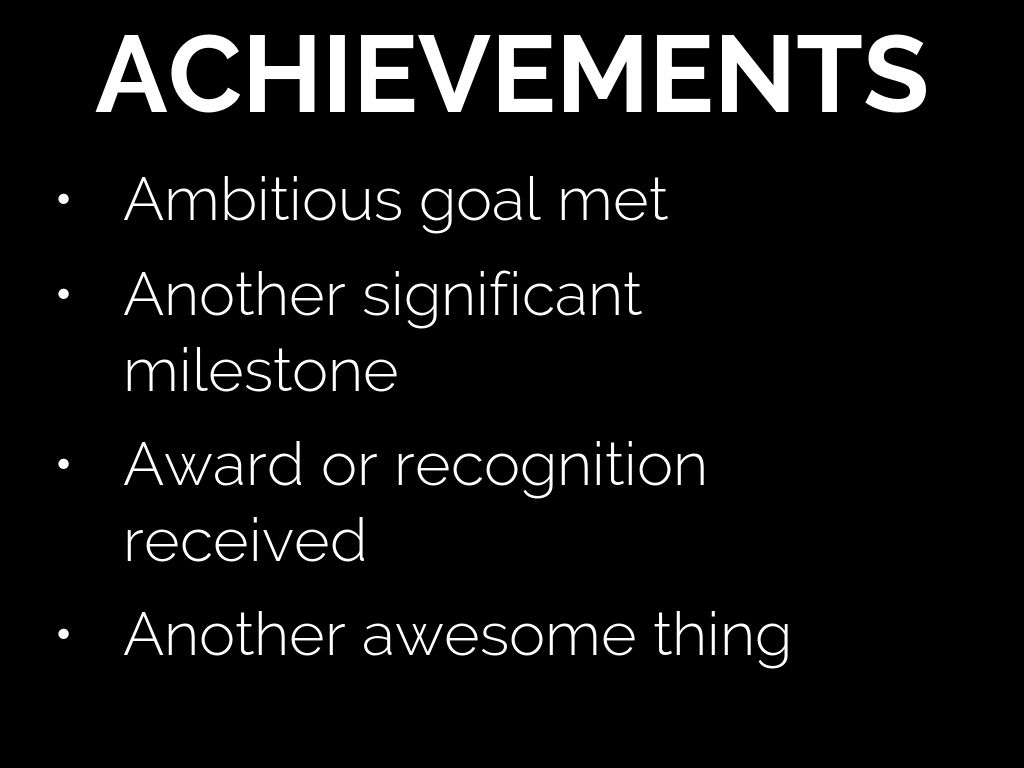 ACHIEVEMENTS

• Ambitious goal met
• Another significant milestone
• Award or recognition received
• Another awesome thing